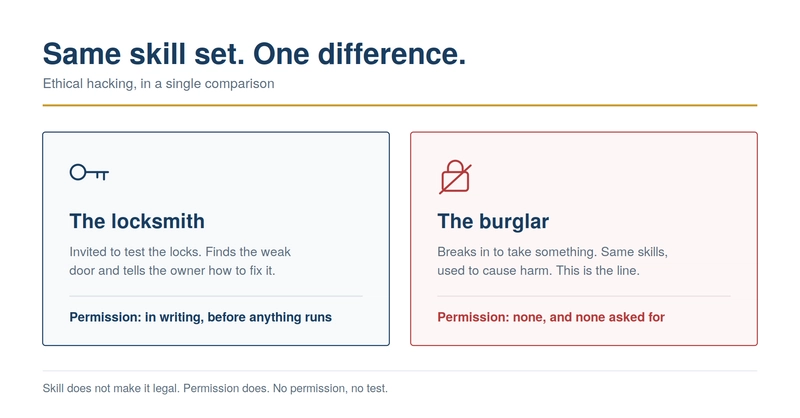 Same skill set. One difference.

Ethical hacking, in a single comparison

The locksmith

Invited to test the locks. Finds the weak door and tells the owner how to fix it.

Permission: in writing, before anything runs

The burglar

Breaks in to take something. Same skills, used to cause harm. This is the line.

Permission: none, and none asked for

Skill does not make it legal. Permission does. No permission, no test.